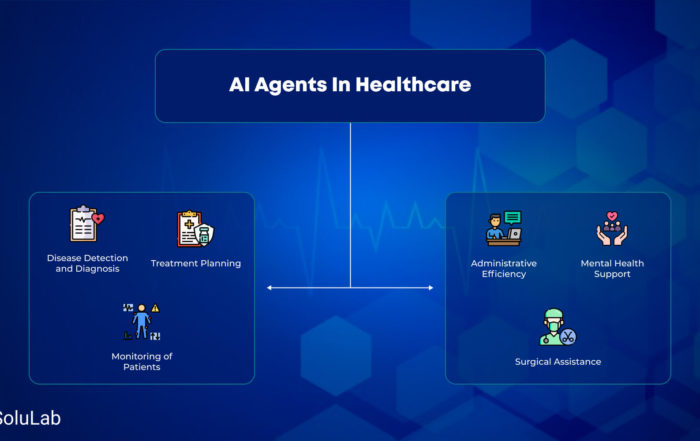 AI Agents In Healthcare

Disease Detection and Diagnosis

Treatment Planning

Monitoring of Patients

Administrative Efficiency

Mental Health Support

Surgical Assistance

SoluLab